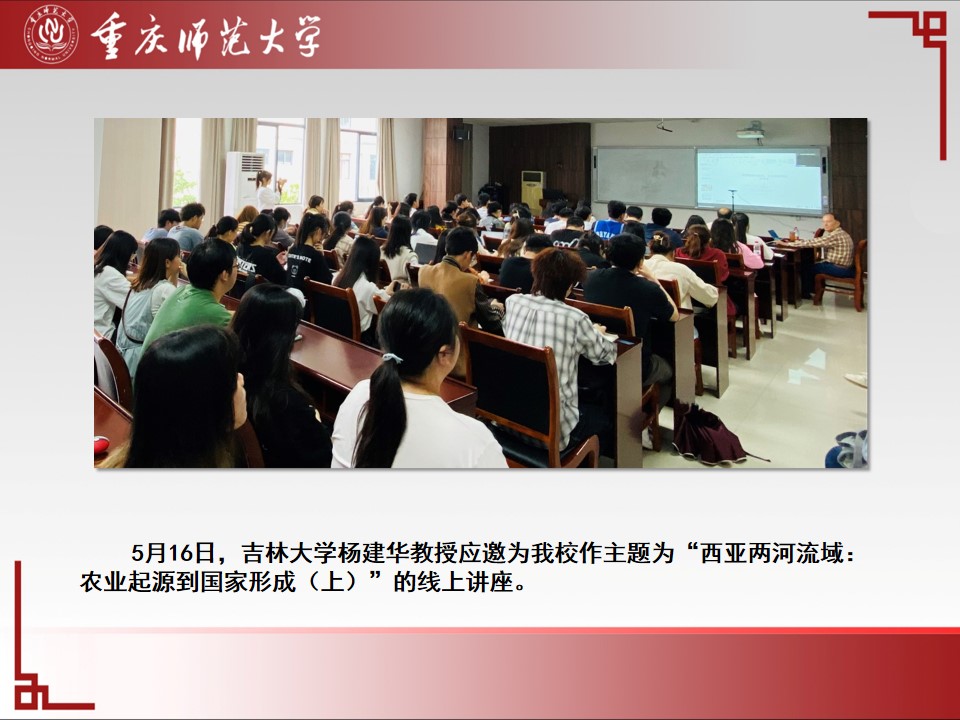 重庆师范大学

5月16日，吉林大学杨建华教授应邀为我校作主题为“西亚两河流域：农业起源到国家形成（上）”的线上讲座。